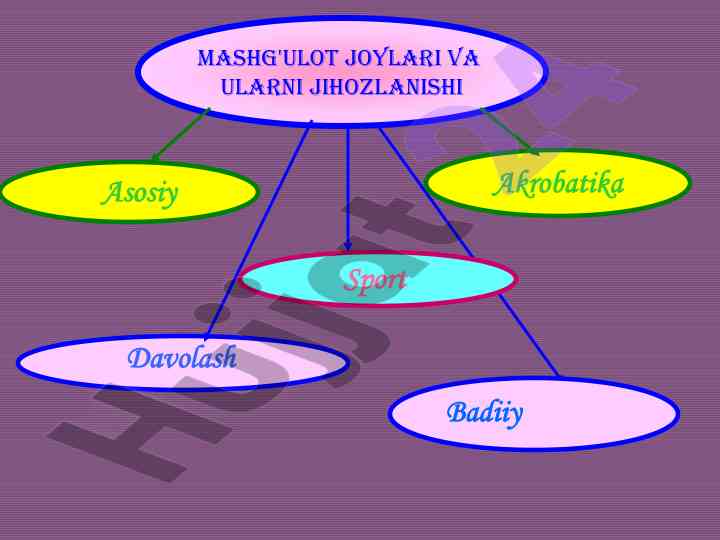 MASHG'ULOT JOYLARI VA ULARNI JIHOZLANISHI

Asosiy

Akrobatika

Sport

Davolash

Badiiy

Hujjat